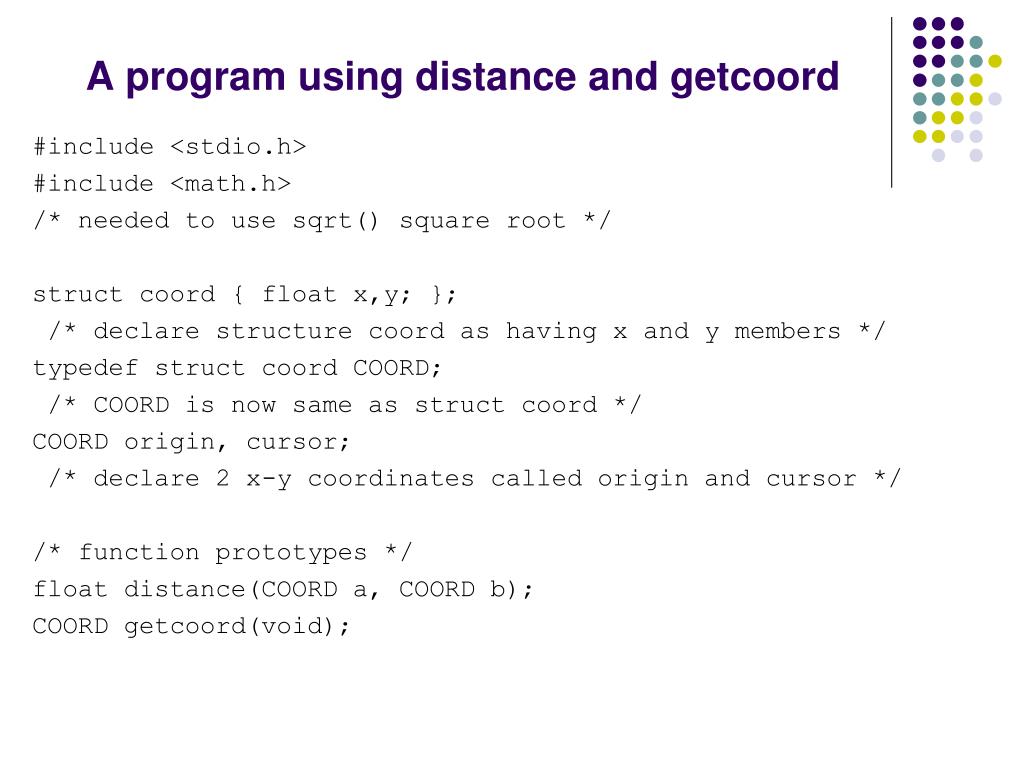 A program using distance and getcoord

#include <stdio.h>
#include <math.h>
/* needed to use sqrt() square root */

struct coord { float x,y; };
 /* declare structure coord as having x and y members */
typedef struct coord COORD;
 /* COORD is now same as struct coord */
COORD origin, cursor;
 /* declare 2 x-y coordinates called origin and cursor */

/* function prototypes */
float distance(COORD a, COORD b);
COORD getcoord(void);